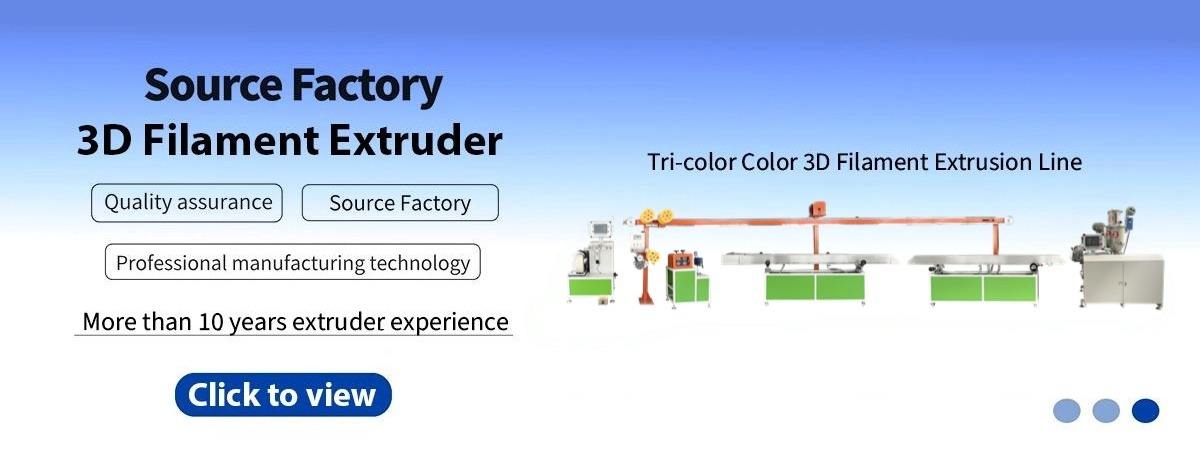 Source Factory
3D Filament Extruder

Quality assurance

Source Factory

Professional manufacturing technology

More than 10 years extruder experience

Click to view

Tri-color Color 3D Filament Extrusion Line